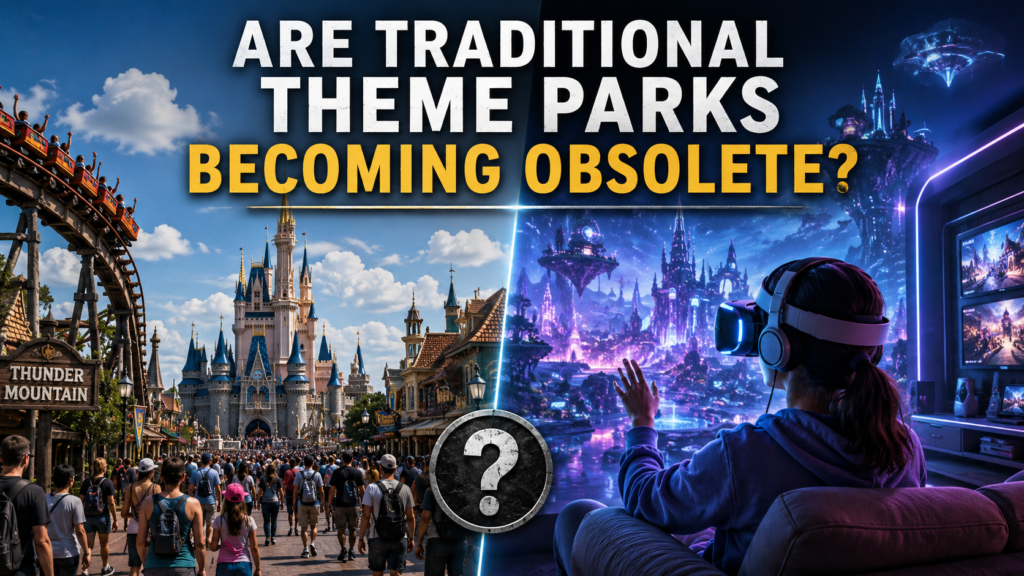 ARE TRADITIONAL THEME PARKS BECOMING OBSOLETE?

THUNDER MOUNTAIN

?